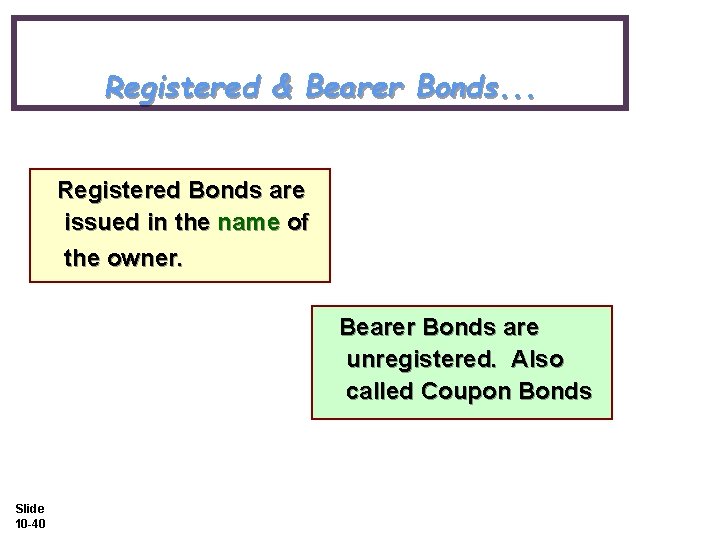 Registered & Bearer Bonds...

Registered Bonds are issued in the name of the owner.

Bearer Bonds are unregistered. Also called Coupon Bonds

Slide 10-40